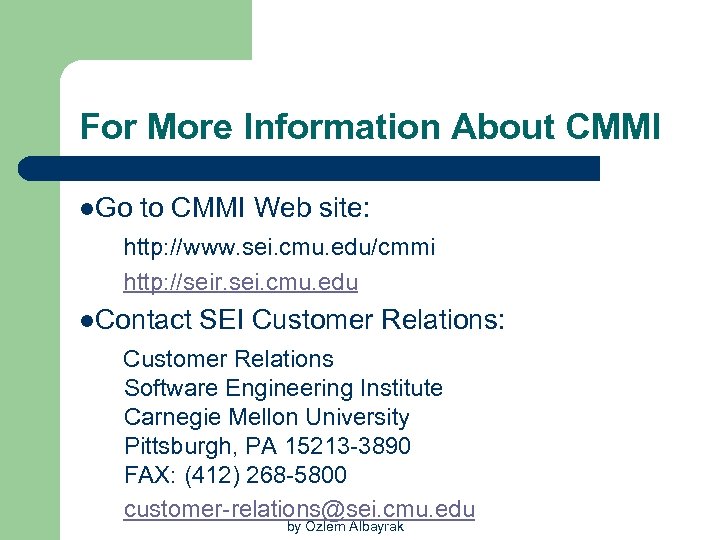 For More Information About CMMI

●Go to CMMI Web site:

http://www.sei.cmu.edu/cmmi

http://seir.sei.cmu.edu

●Contact SEI Customer Relations:

Customer Relations
Software Engineering Institute
Carnegie Mellon University
Pittsburgh, PA 15213-3890
FAX: (412) 268-5800

customer-relations@sei.cmu.edu

by Ozlem Albayrak